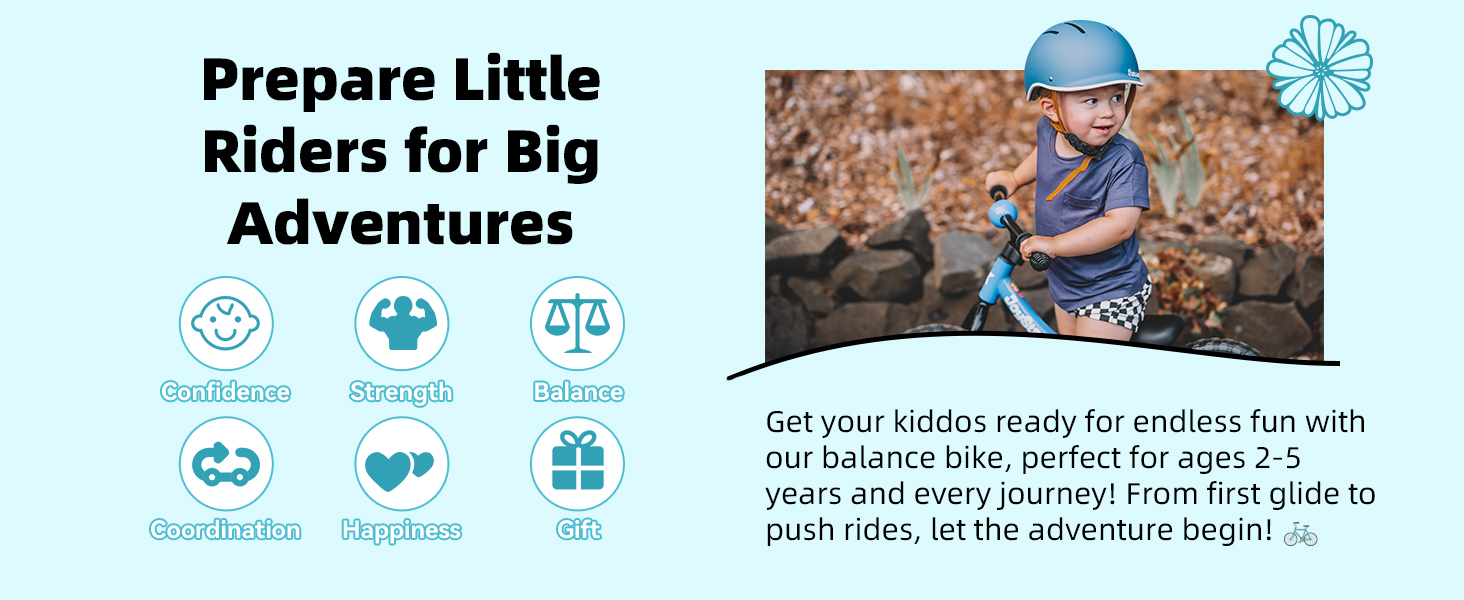 Prepare Little Riders for Big Adventures

Confidence
Strength
Balance
Coordination
Happiness
Gift

Get your kiddos ready for endless fun with our balance bike, perfect for ages 2-5 years and every journey! From first glide to push rides, let the adventure begin! 🚲